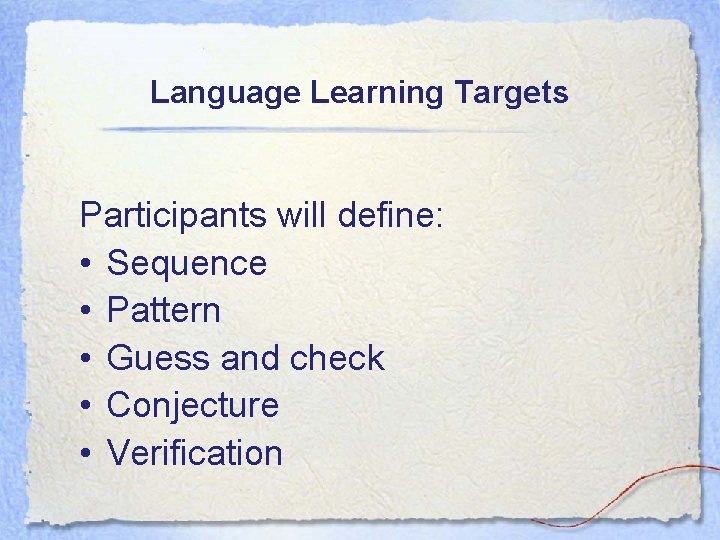 Language Learning Targets

Participants will define:
• Sequence
• Pattern
• Guess and check
• Conjecture
• Verification